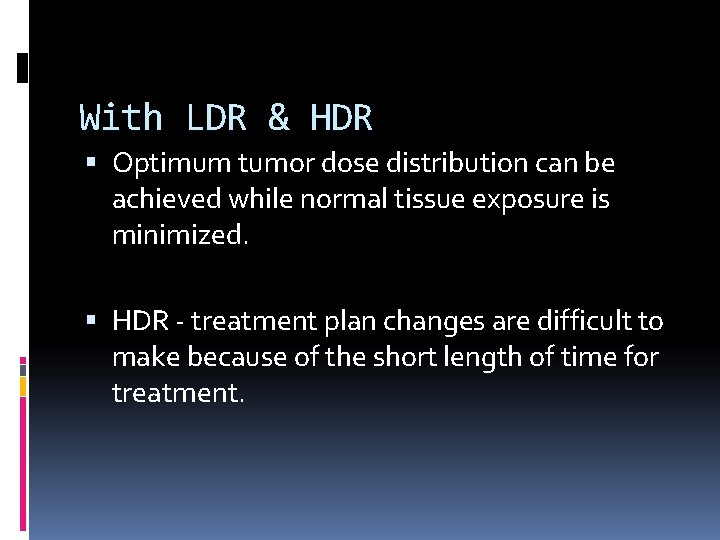 With LDR & HDR

• Optimum tumor dose distribution can be achieved while normal tissue exposure is minimized.

• HDR - treatment plan changes are difficult to make because of the short length of time for treatment.